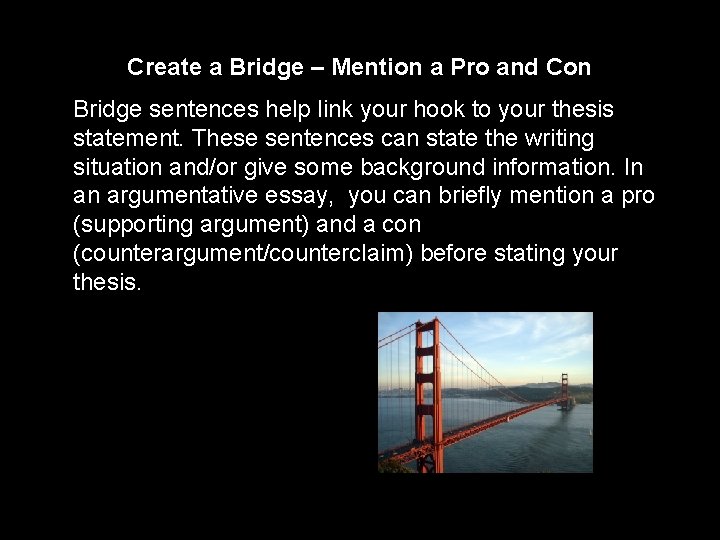 Create a Bridge – Mention a Pro and Con

Bridge sentences help link your hook to your thesis statement. These sentences can state the writing situation and/or give some background information. In an argumentative essay,  you can briefly mention a pro (supporting argument) and a con (counterargument/counterclaim) before stating your thesis.